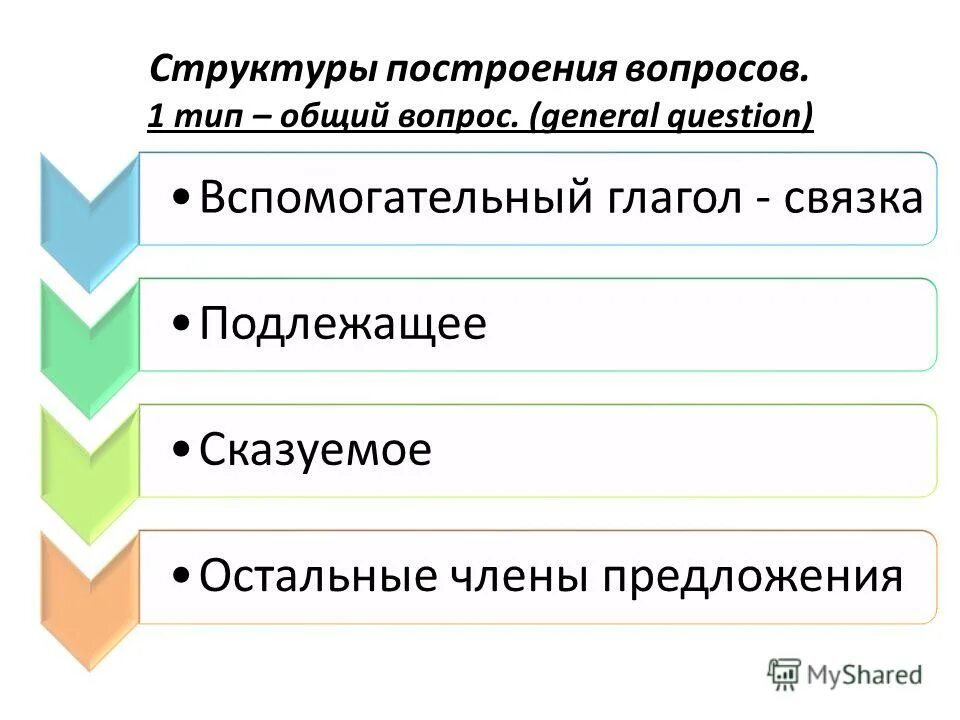 Структуры построения вопросов.
1 тип – общий вопрос. (general question)

• Вспомогательный глагол - связка

• Подлежащее

• Сказуемое

• Остальные члены предложения

MyShared